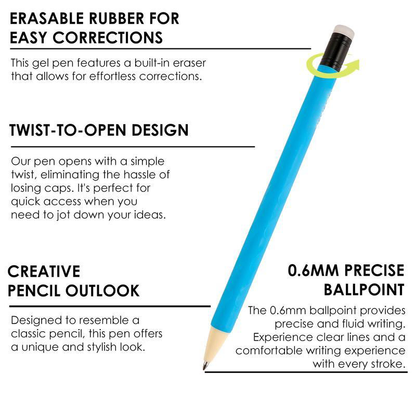 ERASABLE RUBBER FOR EASY CORRECTIONS

This gel pen features a built-in eraser that allows for effortless corrections.

TWIST-TO-OPEN DESIGN

Our pen opens with a simple twist, eliminating the hassle of losing caps. It's perfect for quick access when you need to jot down your ideas.

CREATIVE PENCIL OUTLOOK

Designed to resemble a classic pencil, this pen offers a unique and stylish look.

0.6MM PRECISE BALLPOINT

The 0.6mm ballpoint provides precise and fluid writing. Experience clear lines and a comfortable writing experience with every stroke.